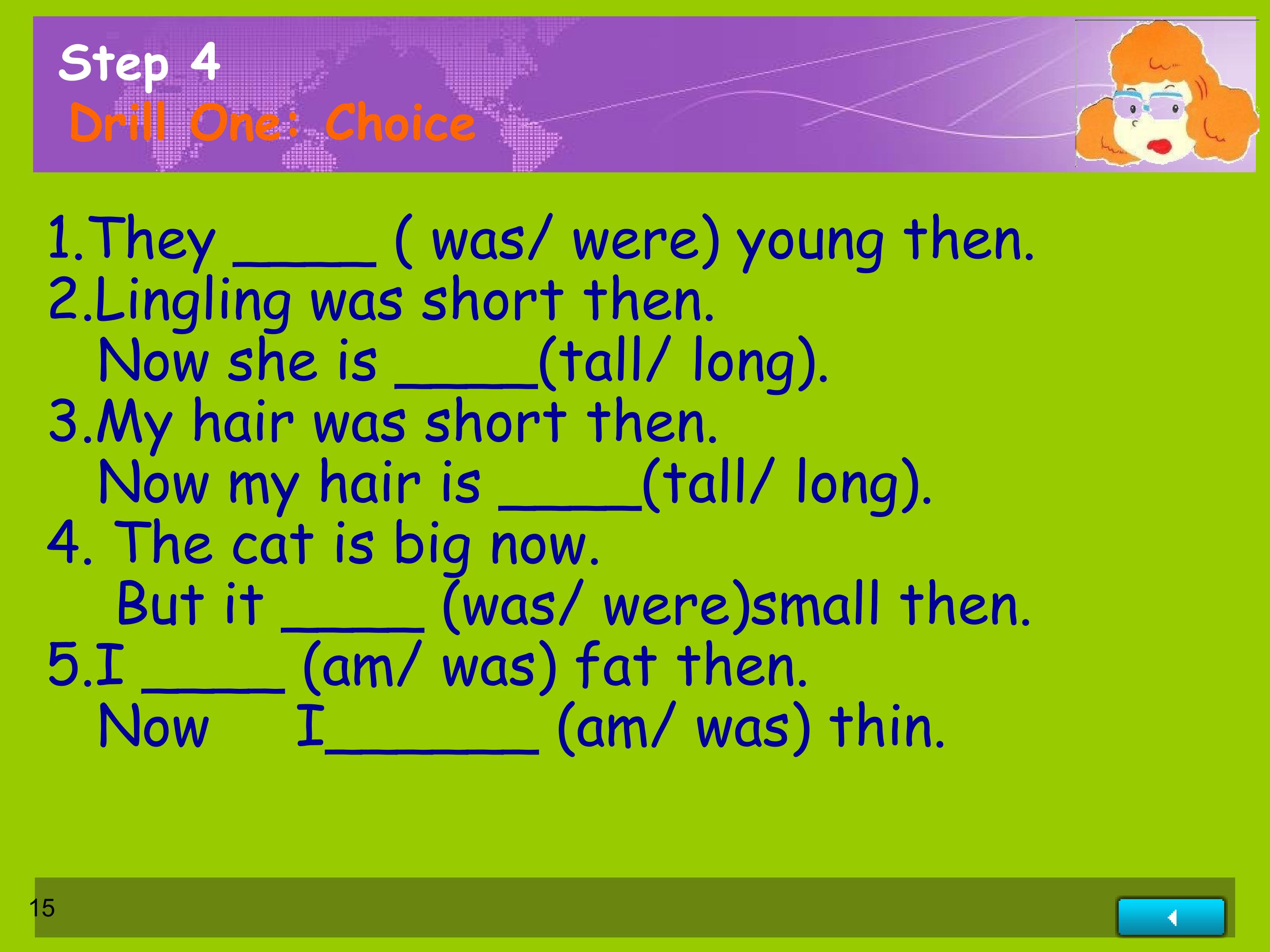 Step 4
Drill One: Choice

1.They _____ ( was/ were) young then.
2.Lingling was short then.
Now she is _____(tall/ long).
3.My hair was short then.
Now my hair is _____(tall/ long).
4. The cat is big now.
But it _____ (was/ were)small then.
5.I _____ (am/ was) fat then.
Now I_______ (am/ was) thin.

15